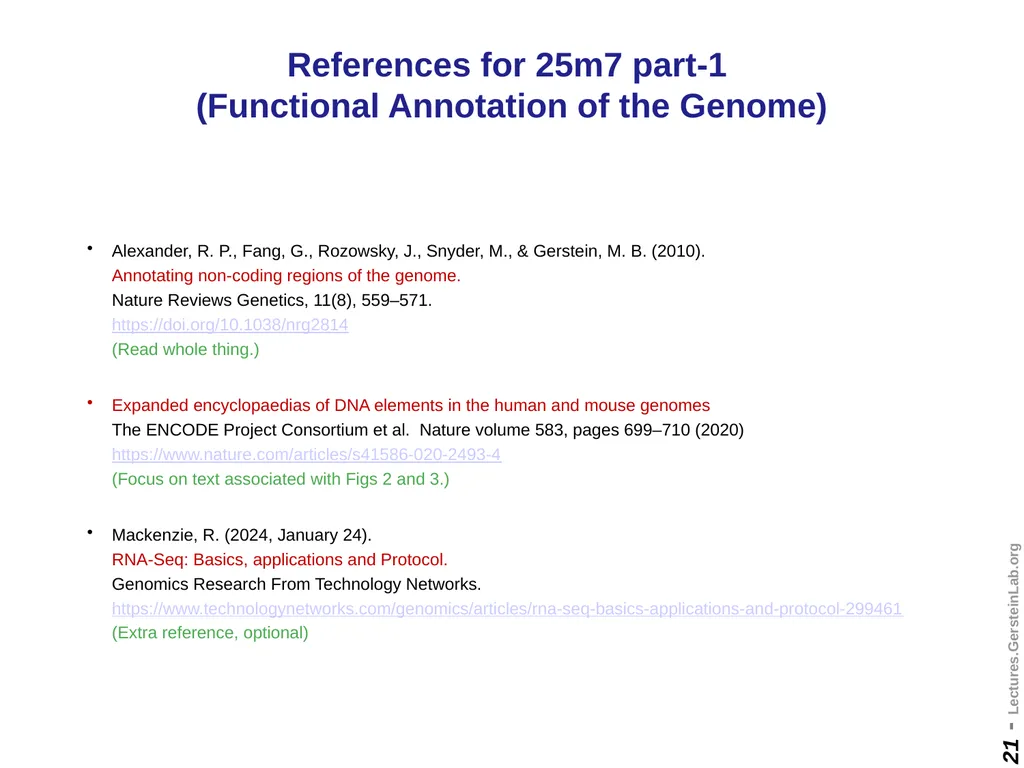 References for 25m7 part-1
(Functional Annotation of the Genome)

• Alexander, R. P., Fang, G., Rozowsky, J., Snyder, M., & Gerstein, M. B. (2010).
Annotating non-coding regions of the genome.
Nature Reviews Genetics, 11(8), 559–571.
https://doi.org/10.1038/nrg2814
(Read whole thing.)

• Expanded encyclopaedias of DNA elements in the human and mouse genomes
The ENCODE Project Consortium et al. Nature volume 583, pages 699–710 (2020)
https://www.nature.com/articles/s41586-020-2493-4
(Focus on text associated with Figs 2 and 3.)

• Mackenzie, R. (2024, January 24).
RNA-Seq: Basics, applications and Protocol.
Genomics Research From Technology Networks.
https://www.technologynetworks.com/genomics/articles/rna-seq-basics-applications-and-protocol-299461
(Extra reference, optional)

21 - Lectures.GersteinLab.org